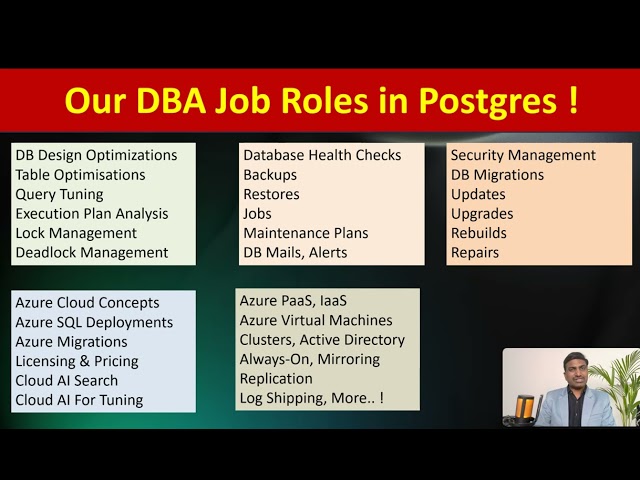 Our DBA Job Roles in Postgres !

DB Design Optimizations
Table Optimisations
Query Tuning
Execution Plan Analysis
Lock Management
Deadlock Management

Database Health Checks
Backups
Restores
Jobs
Maintenance Plans
DB Mails, Alerts

Security Management
DB Migrations
Updates
Upgrades
Rebuilds
Repairs

Azure Cloud Concepts
Azure SQL Deployments
Azure Migrations
Licensing & Pricing
Cloud AI Search
Cloud AI For Tuning

Azure PaaS, IaaS
Azure Virtual Machines
Clusters, Active Directory
Always-On, Mirroring
Replication
Log Shipping, More.. !